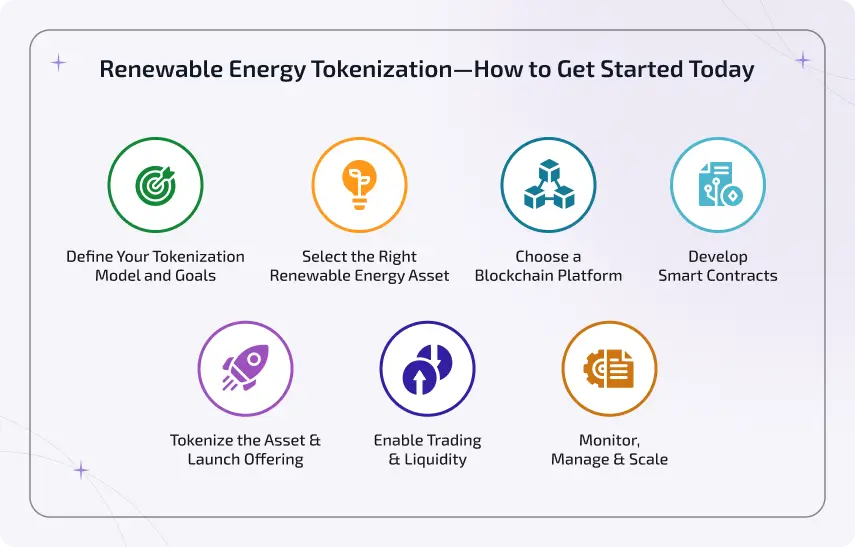 Renewable Energy Tokenization—How to Get Started Today

Define Your Tokenization Model and Goals

Select the Right Renewable Energy Asset

Choose a Blockchain Platform

Develop Smart Contracts

Tokenize the Asset & Launch Offering

Enable Trading & Liquidity

Monitor, Manage & Scale